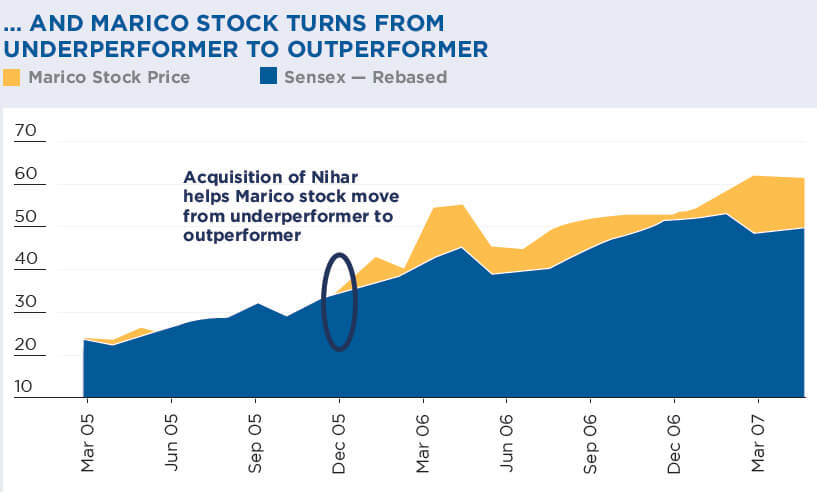 ... AND MARICO STOCK TURNS FROM UNDERPERFORMER TO OUTPERFORMER

Marico Stock Price
Sensex — Rebased

70
60
50
40
30
20
10

Acquisition of Nihar helps Marico stock move from underperformer to outperformer

Mar 05
Jun 05
Sep 05
Dec 05
Mar 06
Jun 06
Sep 06
Dec 06
Mar 07